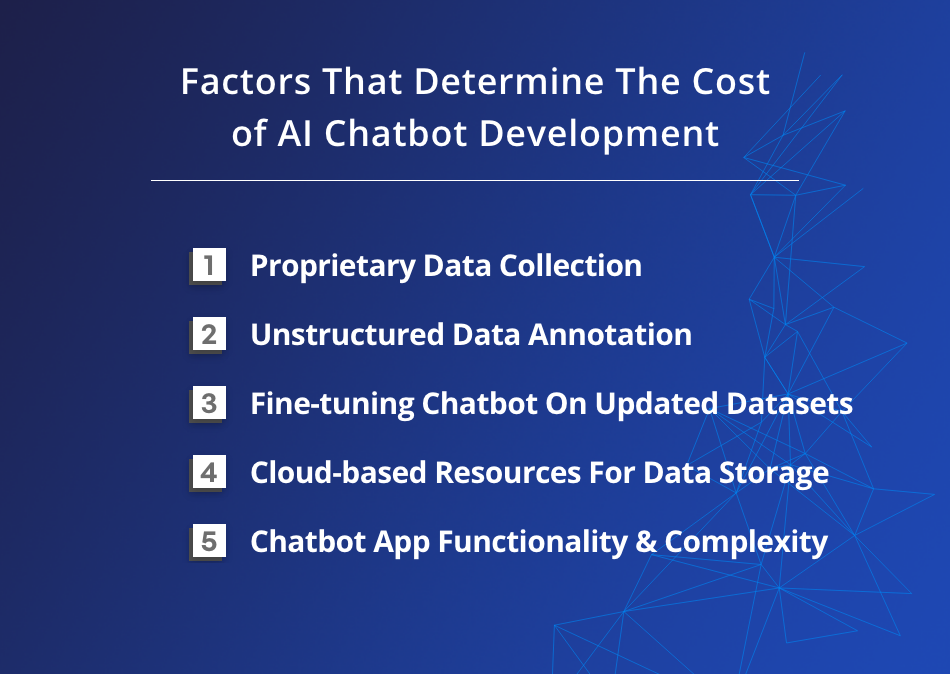 Factors That Determine The Cost of AI Chatbot Development

1 Proprietary Data Collection

2 Unstructured Data Annotation

3 Fine-tuning Chatbot On Updated Datasets

4 Cloud-based Resources For Data Storage

5 Chatbot App Functionality & Complexity